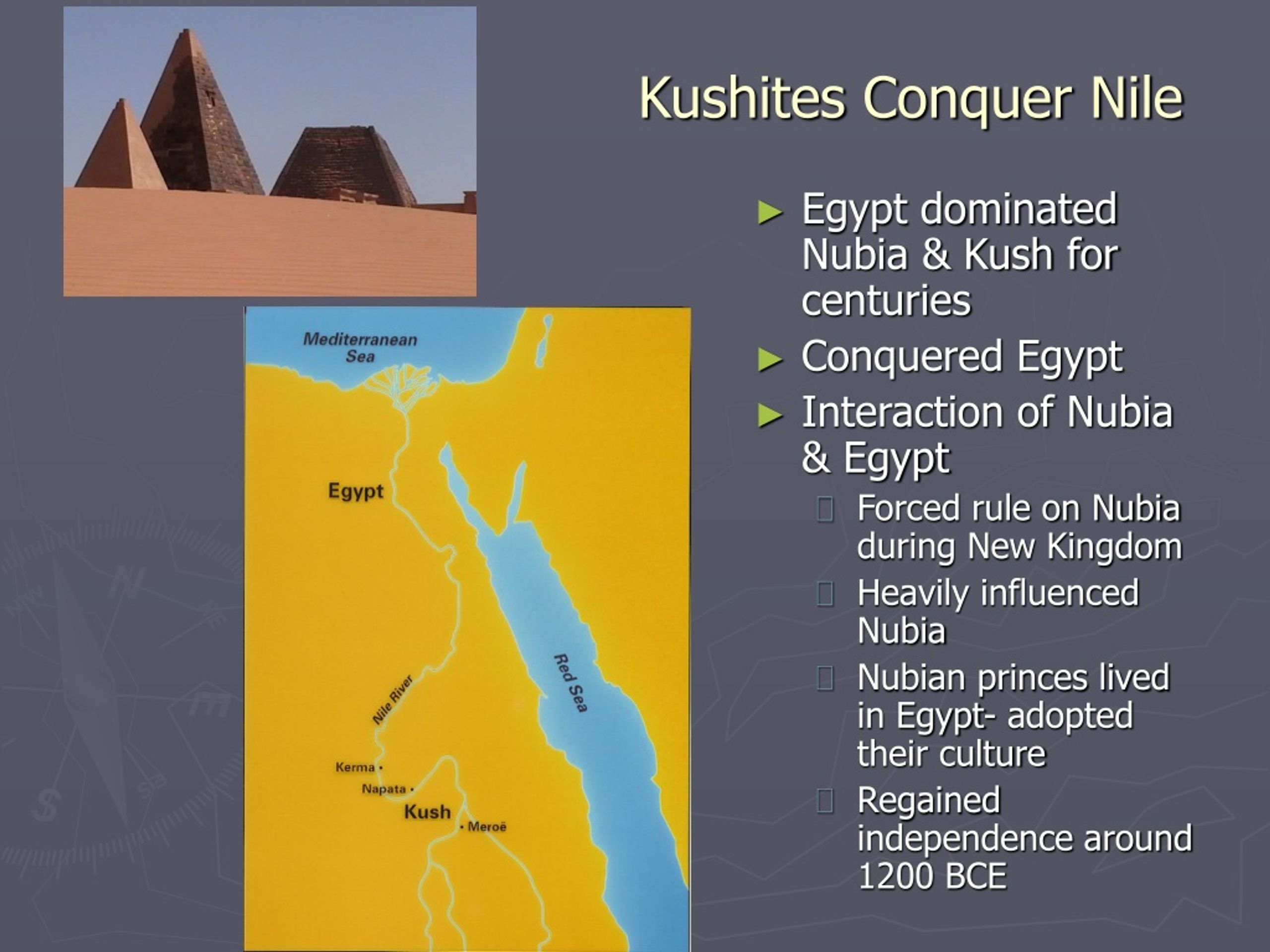 Kushites Conquer Nile

Mediterranean Sea

Egypt

Nile River

Red Sea

Kerma

Napata

Kush

Meroë

► Egypt dominated Nubia & Kush for centuries
► Conquered Egypt
► Interaction of Nubia & Egypt
Forced rule on Nubia during New Kingdom
Heavily influenced Nubia
Nubian princes lived in Egypt- adopted their culture
Regained independence around 1200 BCE